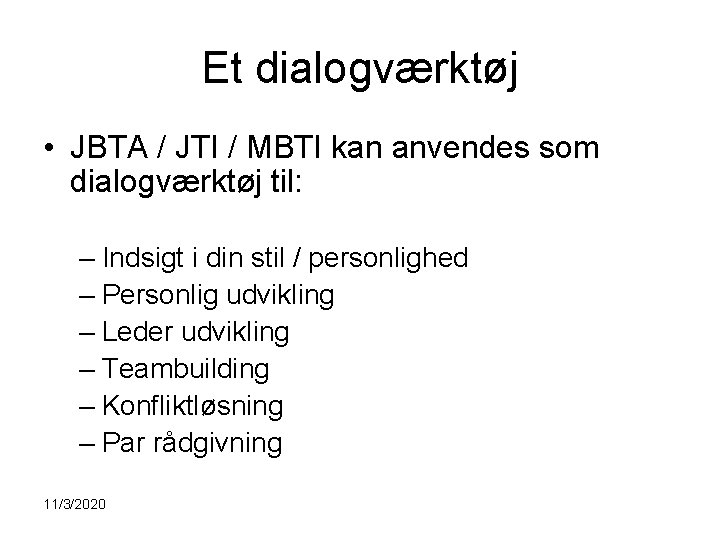 Et dialogværktøj

• JBTA / JTI / MBTI kan anvendes som dialogværktøj til:

– Indsigt i din stil / personlighed
– Personlig udvikling
– Leder udvikling
– Teambuilding
– Konfliktløsning
– Par rådgivning

11/3/2020